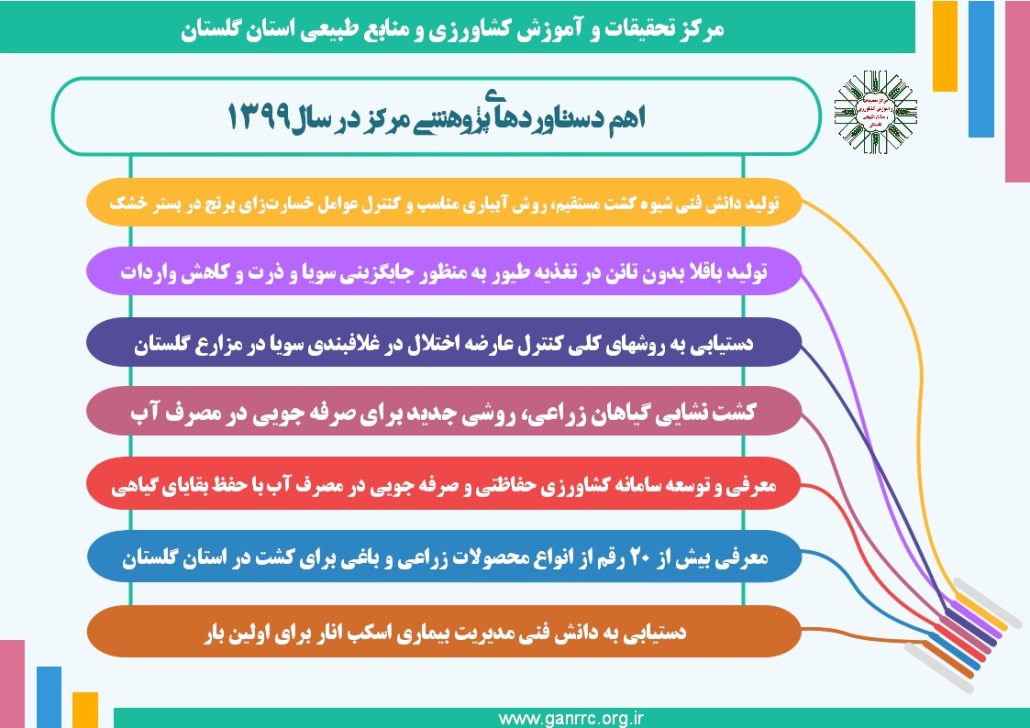 مرکز تحقیقات و آموزش کشاورزی و منابع طبیعی استان گلستان

اهم دستاوردهای پژوهشی مرکز در سال ۱۳۹۹

تولید دانش فنی شیوه کشت مستقیم، روش آبیاری مناسب و کنترل عوامل خسارت‌زای برنج در بستر خشک

تولید باقلا بدون تانن در تغذیه طیور به منظور جایگزینی سویا و ذرت و کاهش واردات

دستیابی به روشهای کلی کنترل عارضه اختلال در غلافبندی سویا در مزارع گلستان

کشت نشایی گیاهان زراعی، روشی جدید برای صرفه جویی در مصرف آب

معرفی و توسعه سامانه کشاورزی حفاظتی و صرفه جویی در مصرف آب با حفظ بقایای گیاهی

معرفی بیش از ۲۰ رقم از انواع محصولات زراعی و باغی برای کشت در استان گلستان

دستیابی به دانش فنی مدیریت بیماری اسکب انار برای اولین بار

www.ganrrc.org.ir